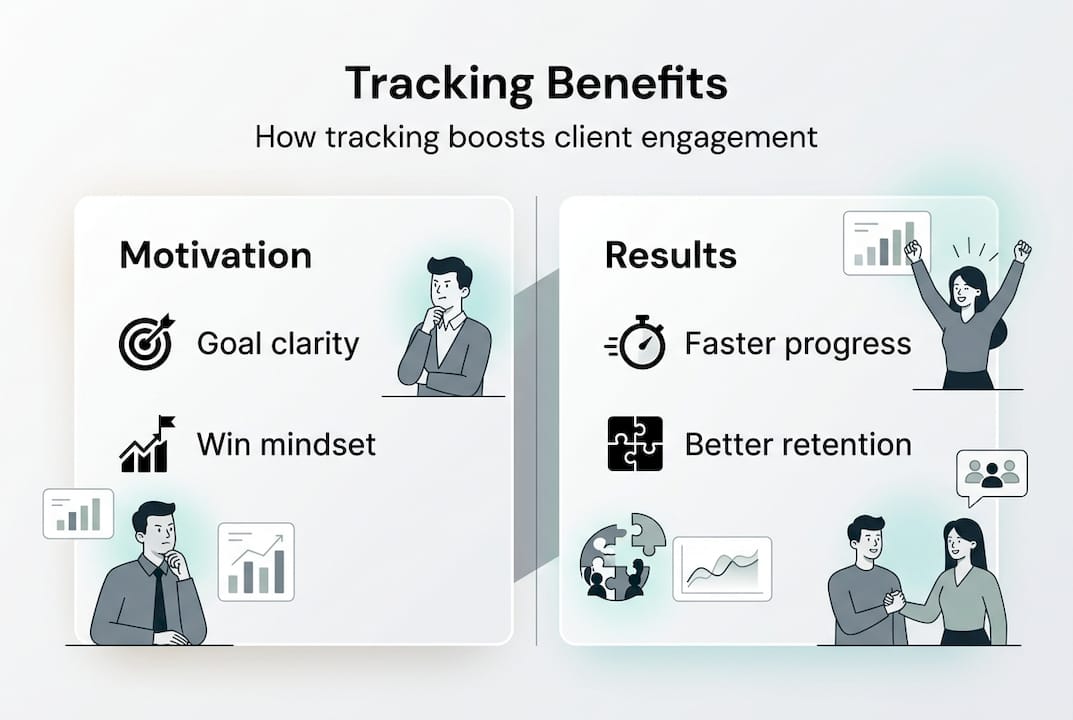 Tracking Benefits

How tracking boosts client engagement

Motivation

Goal clarity

Win mindset

Results

Faster progress

Better retention